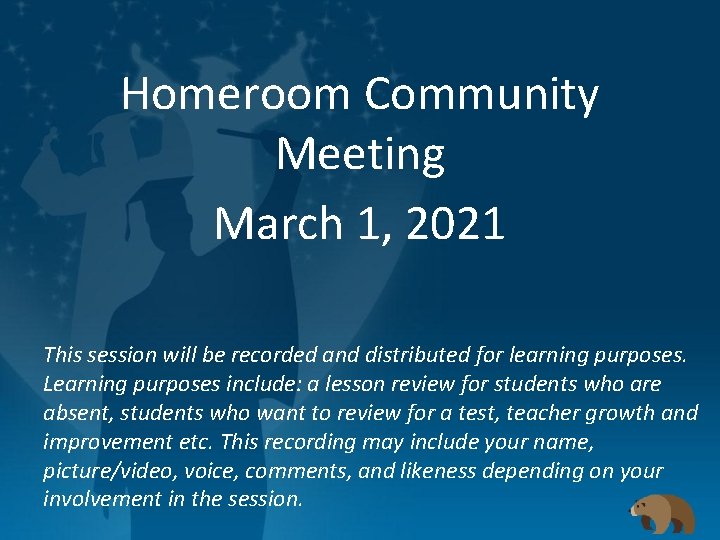 Homeroom Community Meeting

March 1, 2021

This session will be recorded and distributed for learning purposes. Learning purposes include: a lesson review for students who are absent, students who want to review for a test, teacher growth and improvement etc. This recording may include your name, picture/video, voice, comments, and likeness depending on your involvement in the session.